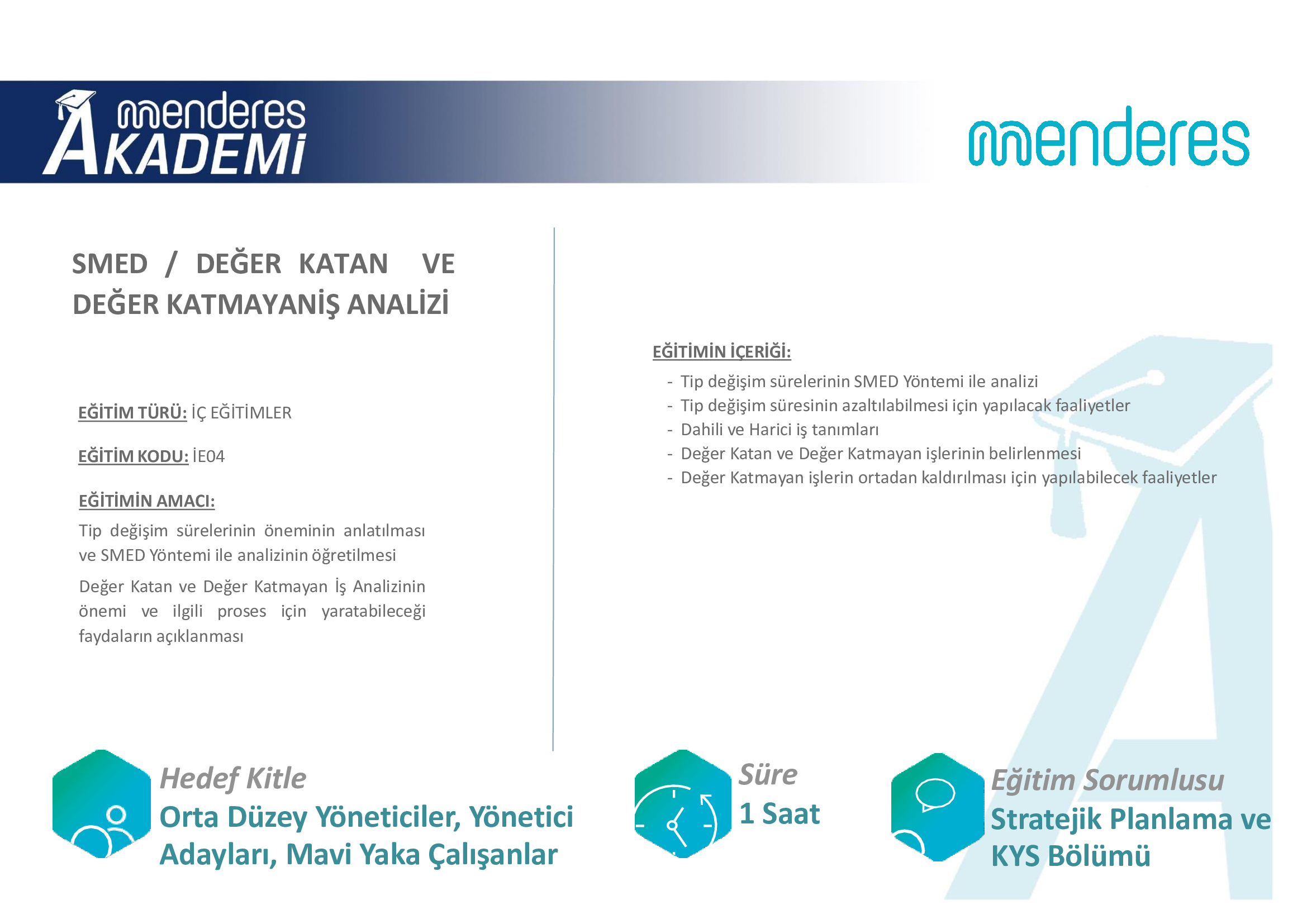 menderes AKADEMİ

menderes

SMED / DEĞER KATAN VE DEĞER KATMAYANİŞ ANALİZİ

EĞİTİM TÜRÜ: İÇ EĞİTİMLER

EĞİTİM KODU: İE04

EĞİTİMİN AMACI:

Tip değişim sürelerinin öneminin anlatılması ve SMED Yöntemi ile analizinin öğretilmesi

Değer Katan ve Değer Katmayan İş Analizinin önemi ve ilgili proses için yaratabileceği faydaların açıklanması

EĞİTİMİN İÇERİĞİ:

- Tip değişim sürelerinin SMED Yöntemi ile analizi
- Tip değişim süresinin azaltılabilmesi için yapılacak faaliyetler
- Dahili ve Harici iş tanımları
- Değer Katan ve Değer Katmayan işlerinin belirlenmesi
- Değer Katmayan işlerin ortadan kaldırılması için yapılabilecek faaliyetler

Hedef Kitle
Orta Düzey Yöneticiler, Yönetici Adayları, Mavi Yaka Çalışanlar

Süre
1 Saat

Eğitim Sorumlusu
Stratejik Planlama ve KYS Bölümü